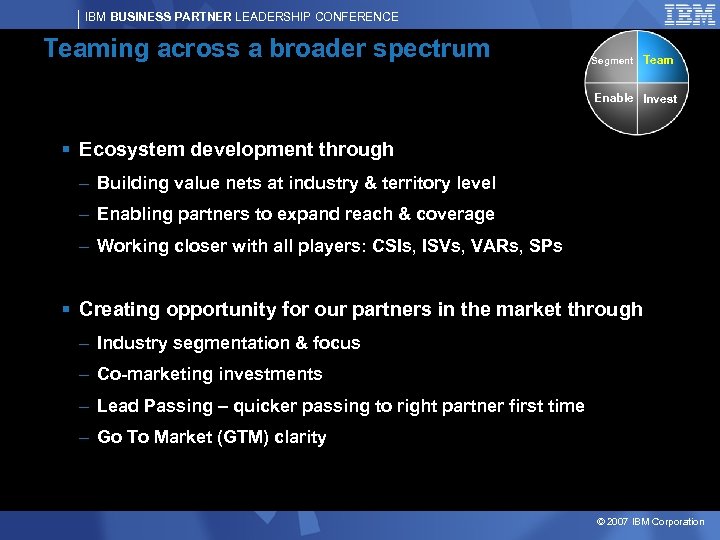 IBM BUSINESS PARTNER LEADERSHIP CONFERENCE

IBM

Teaming across a broader spectrum

Segment Team
Enable Invest

▪ Ecosystem development through
– Building value nets at industry & territory level
– Enabling partners to expand reach & coverage
– Working closer with all players: CSIs, ISVs, VARs, SPs

▪ Creating opportunity for our partners in the market through
– Industry segmentation & focus
– Co-marketing investments
– Lead Passing – quicker passing to right partner first time
– Go To Market (GTM) clarity

© 2007 IBM Corporation